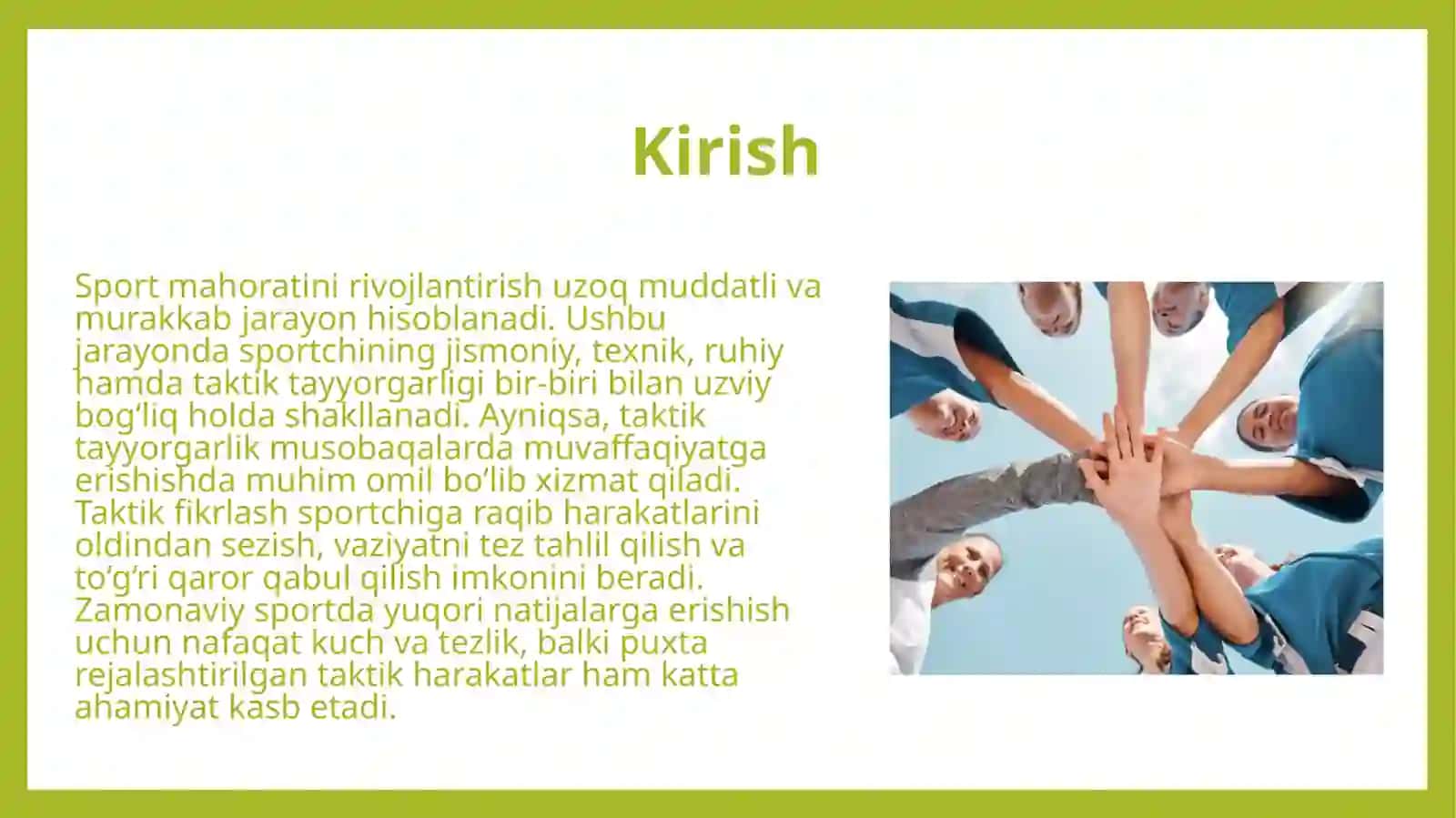 Kirish

Sport mahoratini rivojlantirish uzoq muddatli va murakkab jarayon hisoblanadi. Ushbu jarayonda sportchining jismoniy, texnik, ruhiy hamda taktik tayyorgarligi bir-biri bilan uzviy bog‘liq holda shakllanadi. Ayniqsa, taktik tayyorgarlik musobaqalarda muvaffaqiyatga erishishda muhim omil bo‘lib xizmat qiladi. Taktik fikrlash sportchiga raqib harakatlarini oldindan sezish, vaziyatni tez tahlil qilish va to‘g‘ri qaror qabul qilish imkonini beradi. Zamonaviy sportda yuqori natijalarga erishish uchun nafaqat kuch va tezlik, balki puxta rejalashtirilgan taktik harakatlar ham katta ahamiyat kasb etadi.